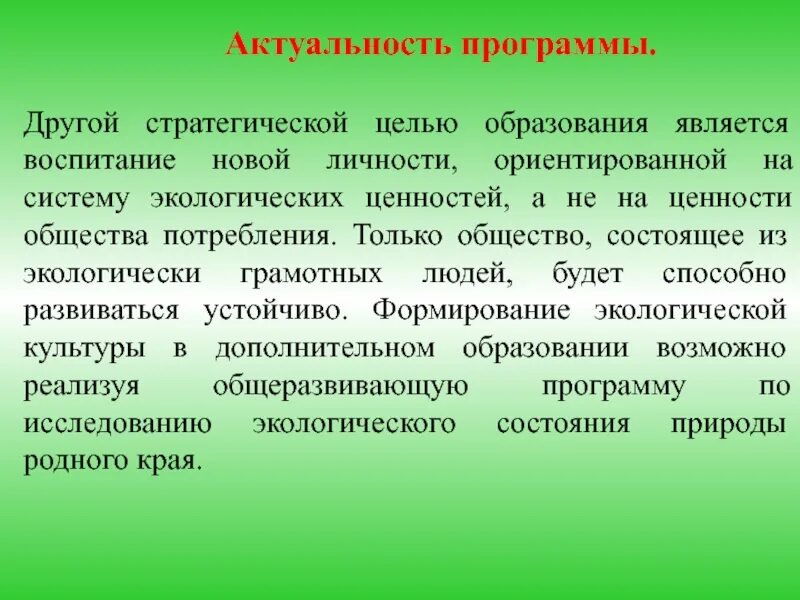 Актуальность программы.

Другой стратегической целью образования является воспитание новой личности, ориентированной на систему экологических ценностей, а не на ценности общества потребления. Только общество, состоящее из экологически грамотных людей, будет способно развиваться устойчиво. Формирование экологической культуры в дополнительном образовании возможно реализуя общеразвивающую программу по исследованию экологического состояния природы родного края.